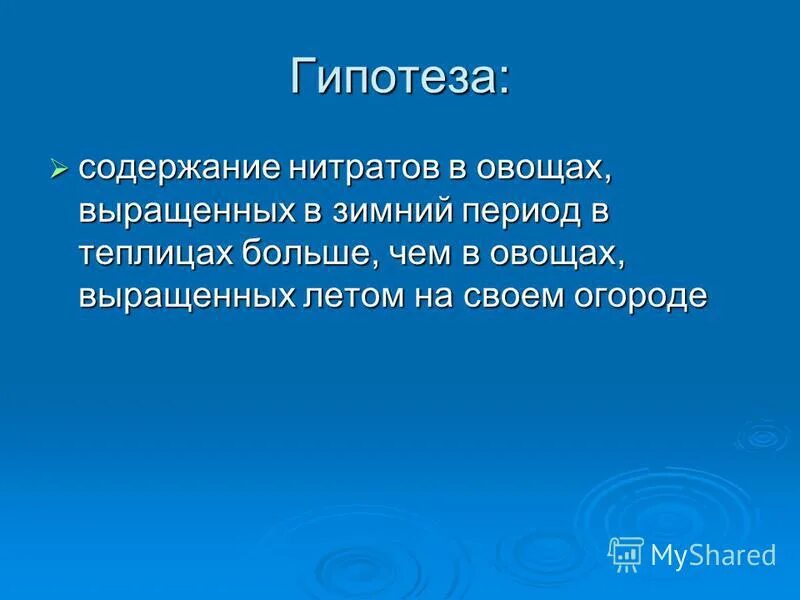 Гипотеза:

➢ содержание нитратов в овощах, выращенных в зимний период в теплицах больше, чем в овощах, выращенных летом на своем огороде

MyShared